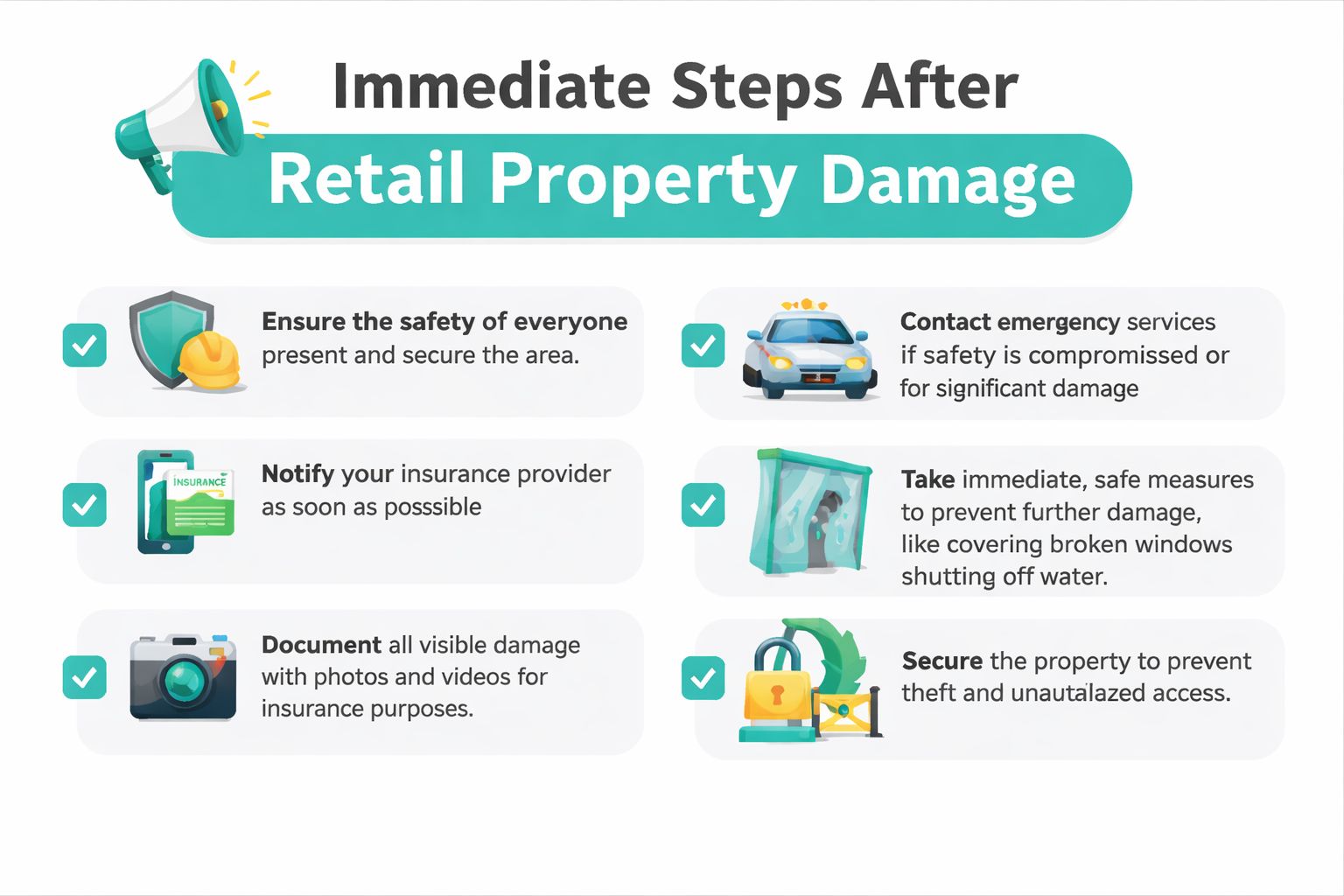 Immediate Steps After

Retail Property Damage

Ensure the safety of everyone present and secure the area.

INSURANCE

Notify your insurance provider as soon as posssible

Document all visible damage with photos and videos for insurance purposes.

Contact emergency services if safety is compromissed or for significant damage

Take immediate, safe measures to prevent further damage, like covering broken windows shutting off water.

Secure the property to prevent theft and unautalazed access.